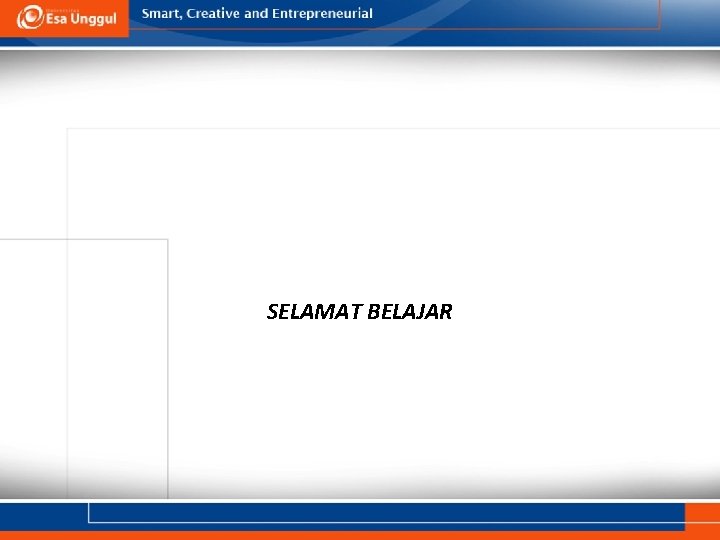 Esa Unggul

Smart, Creative and Entrepreneurial

SELAMAT BELAJAR